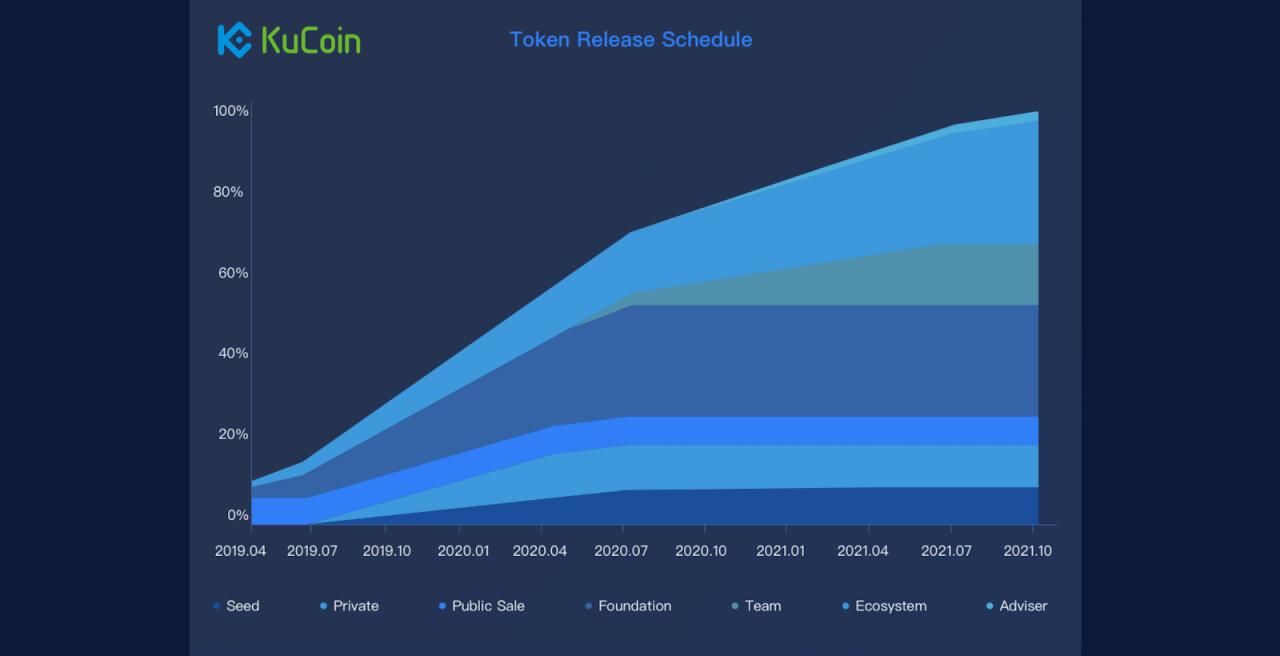 KuCoin

Token Release Schedule

100%
80%
60%
40%
20%
0%

2019.04 2019.07 2019.10 2020.01 2020.04 2020.07 2020.10 2021.01 2021.04 2021.07 2021.10

Seed Private Public Sale Foundation Team Ecosystem Adviser